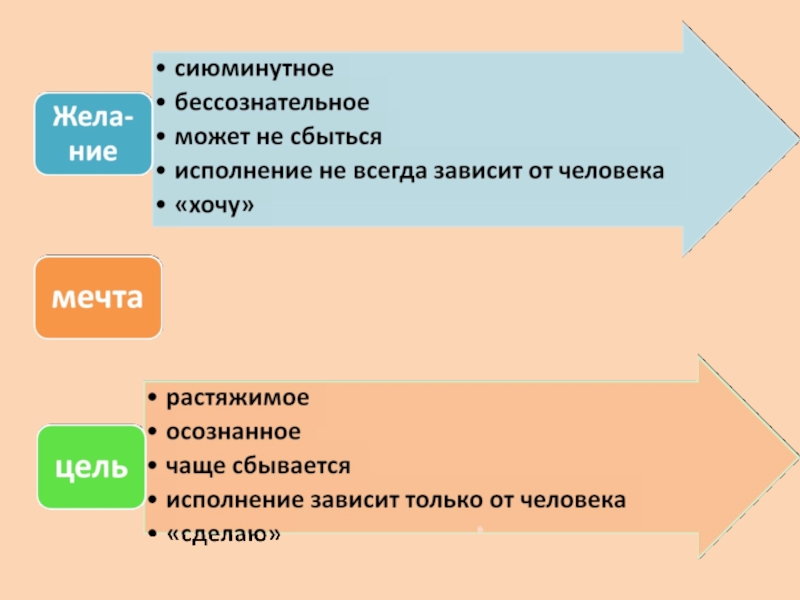 Желание

• сиюминутное
• бессознательное
• может не сбыться
• исполнение не всегда зависит от человека
• «хочу»

мечта

цель

• растяжимое
• осознанное
• чаще сбывается
• исполнение зависит только от человека
• «сделаю»